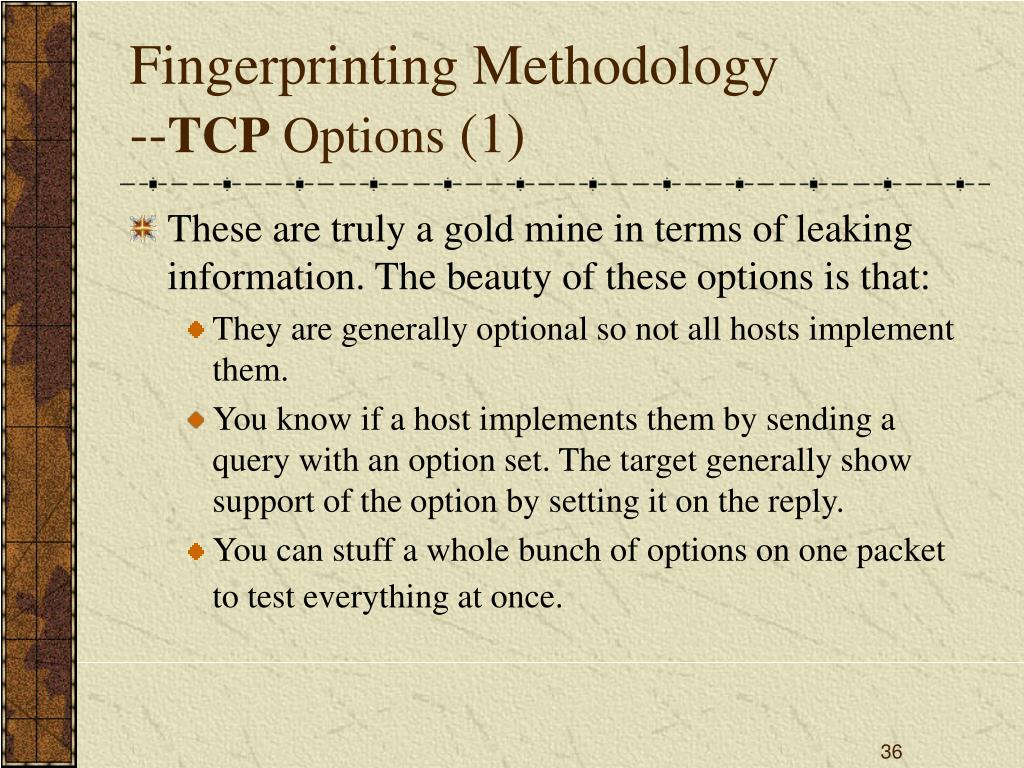 Fingerprinting Methodology
--TCP Options (1)

These are truly a gold mine in terms of leaking information. The beauty of these options is that:

They are generally optional so not all hosts implement them.

You know if a host implements them by sending a query with an option set. The target generally show support of the option by setting it on the reply.

You can stuff a whole bunch of options on one packet to test everything at once.

36